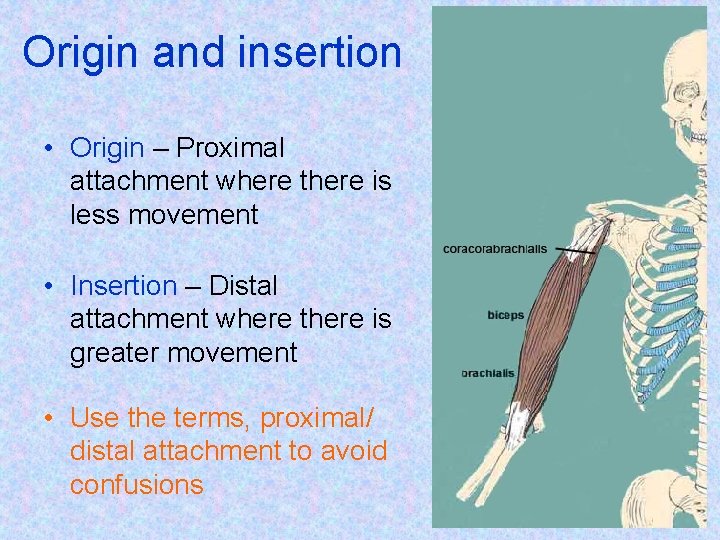 Origin and insertion

• Origin – Proximal attachment where there is less movement

• Insertion – Distal attachment where there is greater movement

• Use the terms, proximal/ distal attachment to avoid confusions

coracorabrachialis

biceps

brachialis